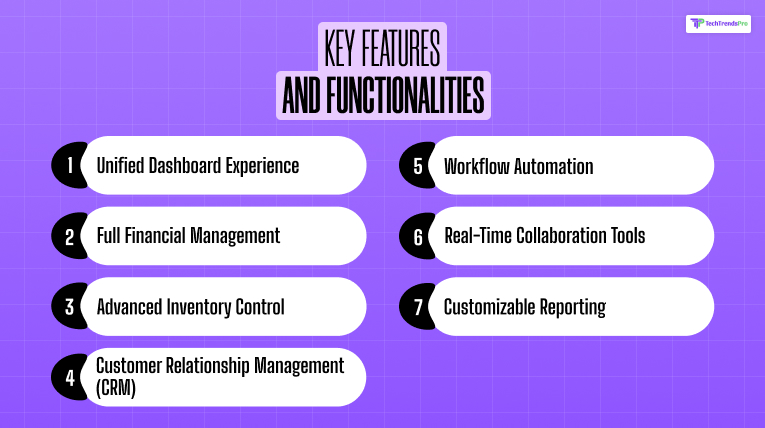 TechTrendsPro

KEY FEATURES
AND FUNCTIONALITIES

1 Unified Dashboard Experience

2 Full Financial Management

3 Advanced Inventory Control

4 Customer Relationship Management (CRM)

5 Workflow Automation

6 Real-Time Collaboration Tools

7 Customizable Reporting